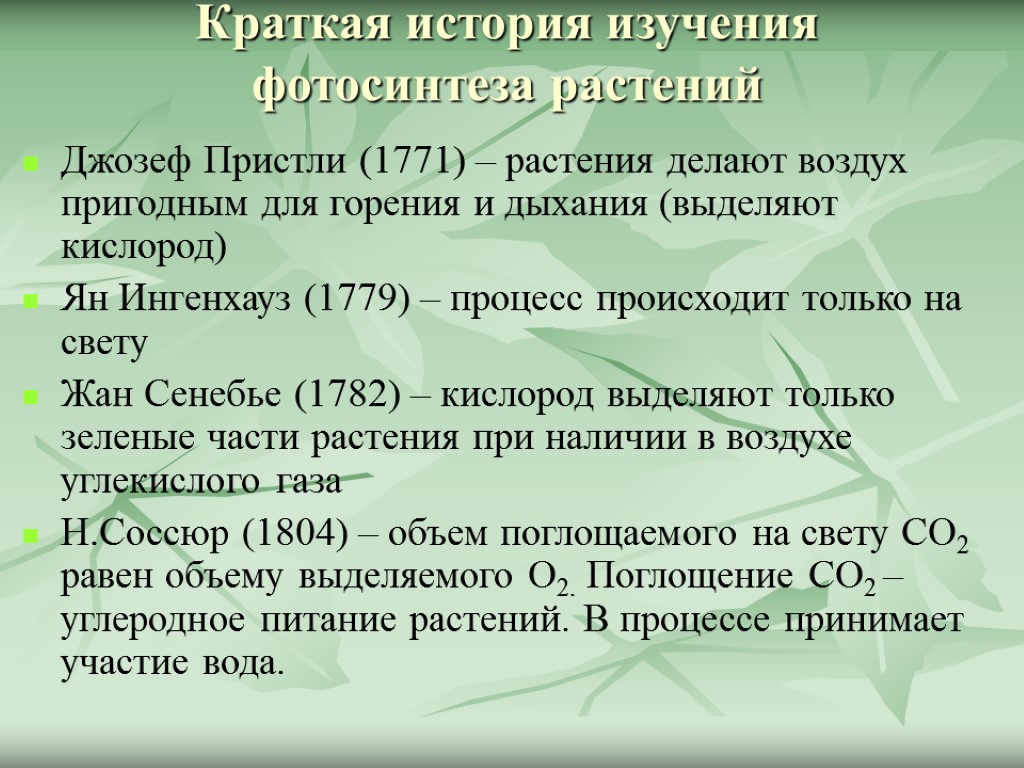 Краткая история изучения фотосинтеза растений

Джозеф Пристли (1771) – растения делают воздух пригодным для горения и дыхания (выделяют кислород)

Ян Ингенхауз (1779) – процесс происходит только на свету

Жан Сенебье (1782) – кислород выделяют только зеленые части растения при наличии в воздухе углекислого газа

Н.Соссюр (1804) – объем поглощаемого на свету $CO_2$ равен объему выделяемого $O_2$. Поглощение $CO_2$ – углеродное питание растений. В процессе принимает участие вода.